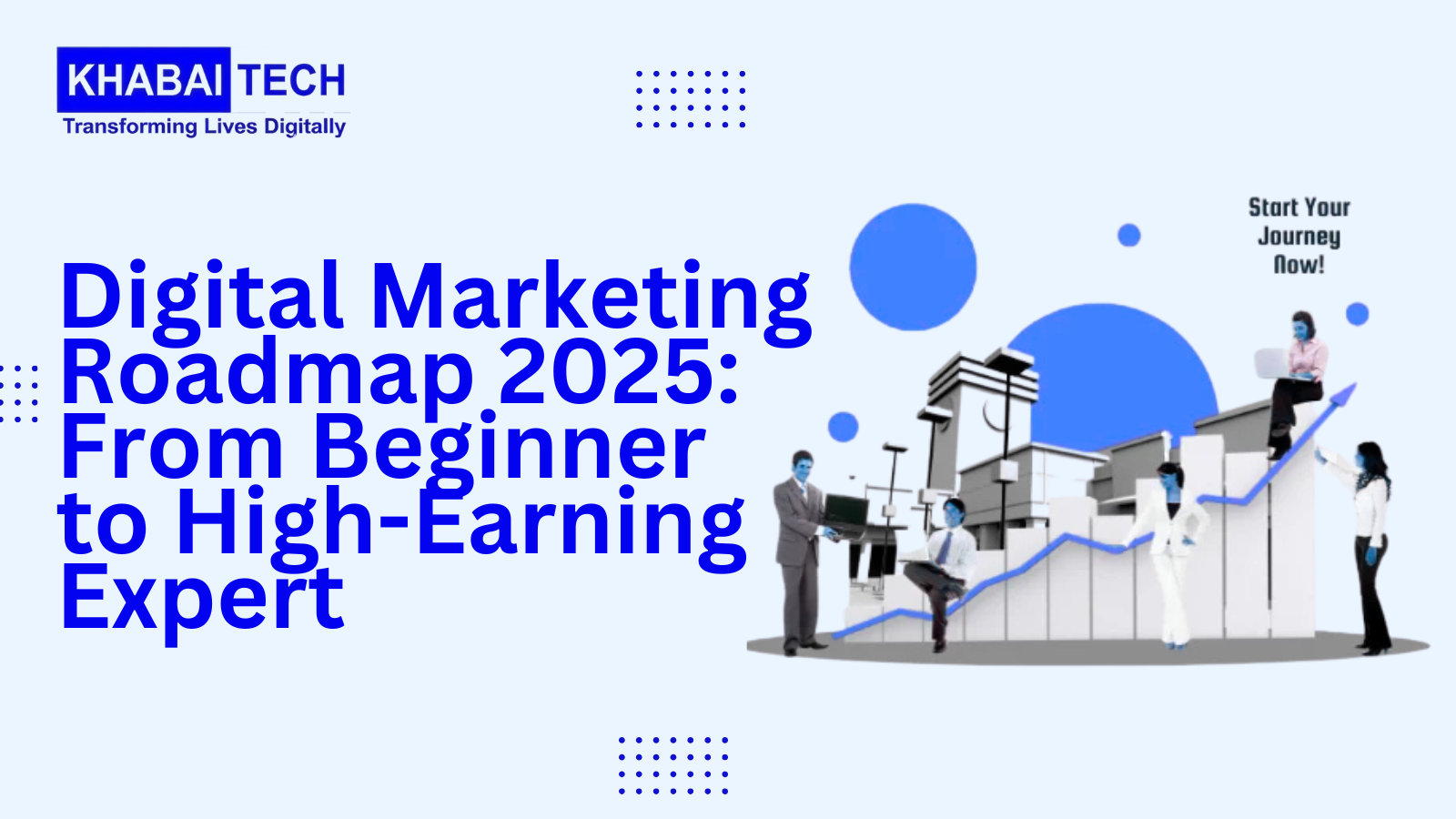 KHABAI TECH
Transforming Lives Digitally

Digital Marketing Roadmap 2025: From Beginner to High-Earning Expert

Start Your Journey Now!